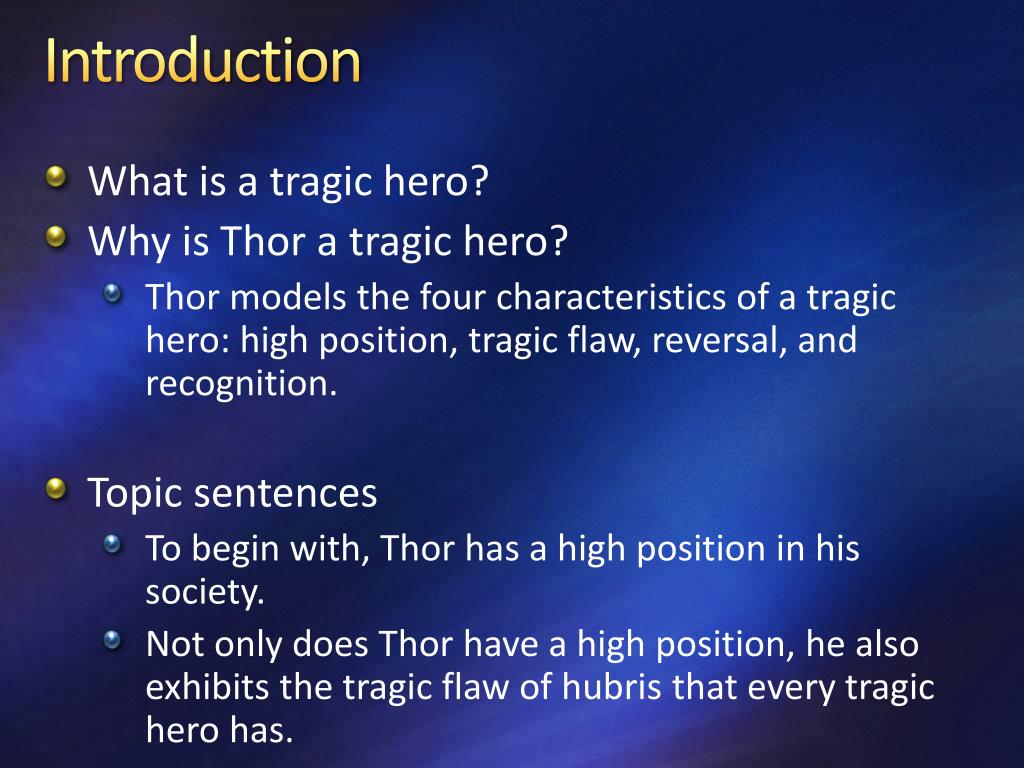 Introduction

What is a tragic hero?

Why is Thor a tragic hero?

Thor models the four characteristics of a tragic hero: high position, tragic flaw, reversal, and recognition.

Topic sentences

To begin with, Thor has a high position in his society.

Not only does Thor have a high position, he also exhibits the tragic flaw of hubris that every tragic hero has.